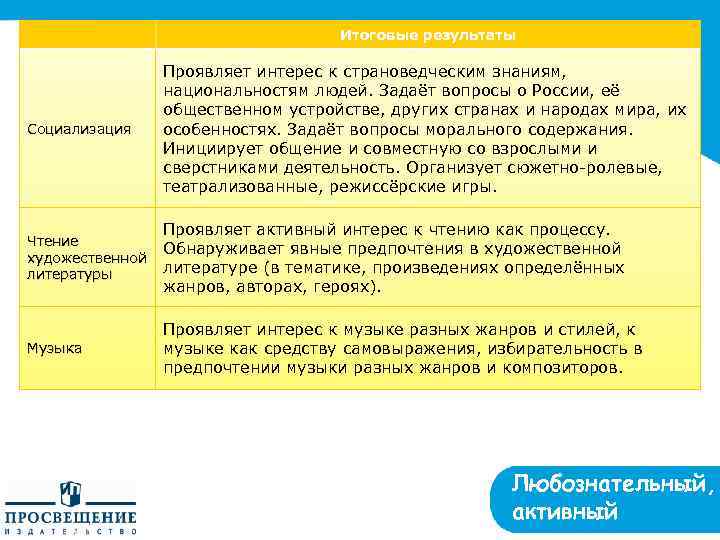 |  | Итоговые результаты |
|---|---|
| Социализация | Проявляет интерес к страноведческим знаниям, национальностям людей. Задаёт вопросы о России, её общественном устройстве, других странах и народах мира, их особенностях. Задаёт вопросы морального содержания. Инициирует общение и совместную со взрослыми и сверстниками деятельность. Организует сюжетно-ролевые, театрализованные, режиссёрские игры. |
| Чтение художественной литературы | Проявляет активный интерес к чтению как процессу. Обнаруживает явные предпочтения в художественной литературе (в тематике, произведениях определённых жанров, авторах, героях). |
| Музыка | Проявляет интерес к музыке разных жанров и стилей, к музыке как средству самовыражения, избирательность в предпочтении музыки разных жанров и композиторов. |

ПРОСВЕЩЕНИЕ
ИЗДАТЕЛЬСТВО

Любознательный, активный